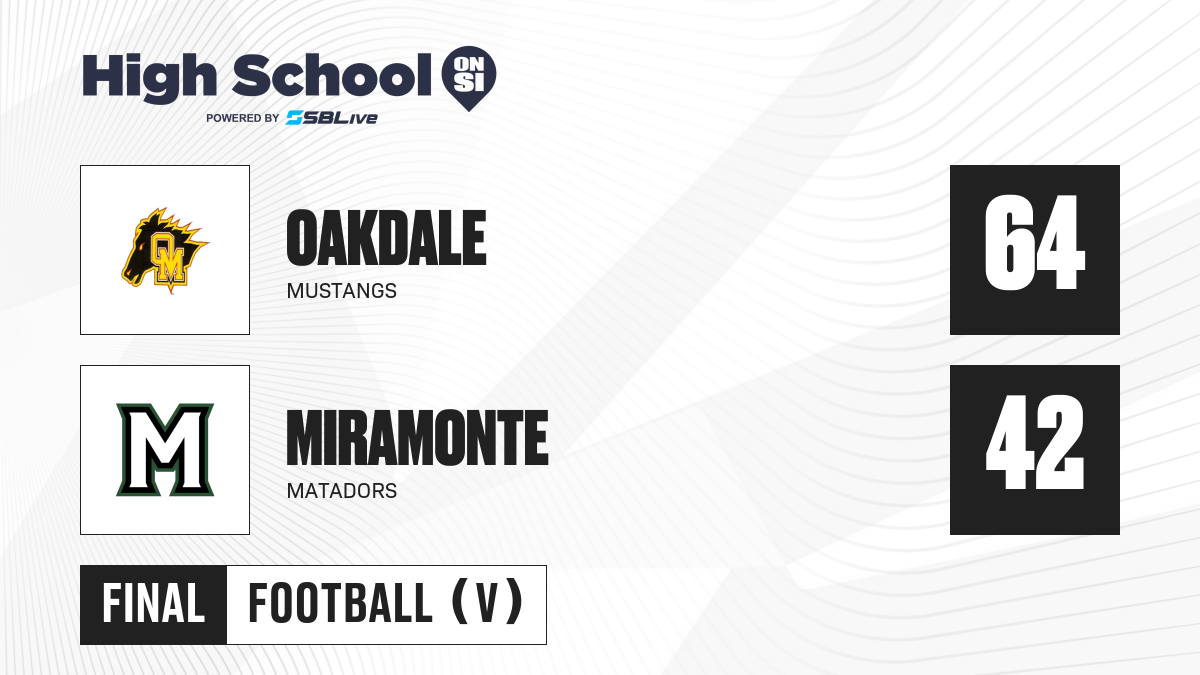 High School ON SI
POWERED BY SBLive

OM

OAKDALE
MUSTANGS

64

M

MIRAMONTE
MATADORS

42

FINAL FOOTBALL (V)